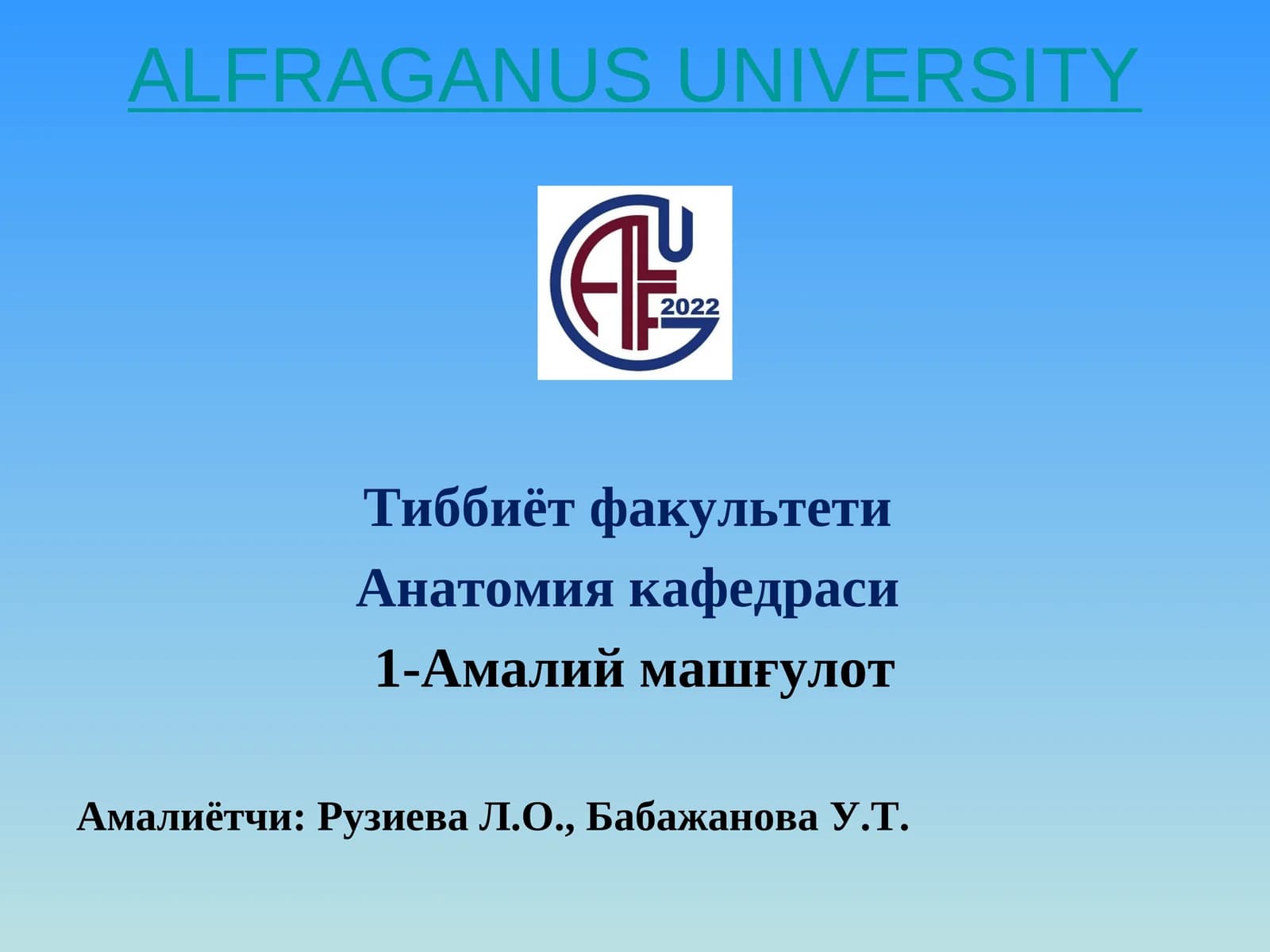 ALFRAGANUS UNIVERSITY

AFU 2022

Тиббиёт факультети

Анатомия кафедраси

1-Амалий машғулот

Амалиётчи: Рузиева Л.О., Бабажанова У.Т.